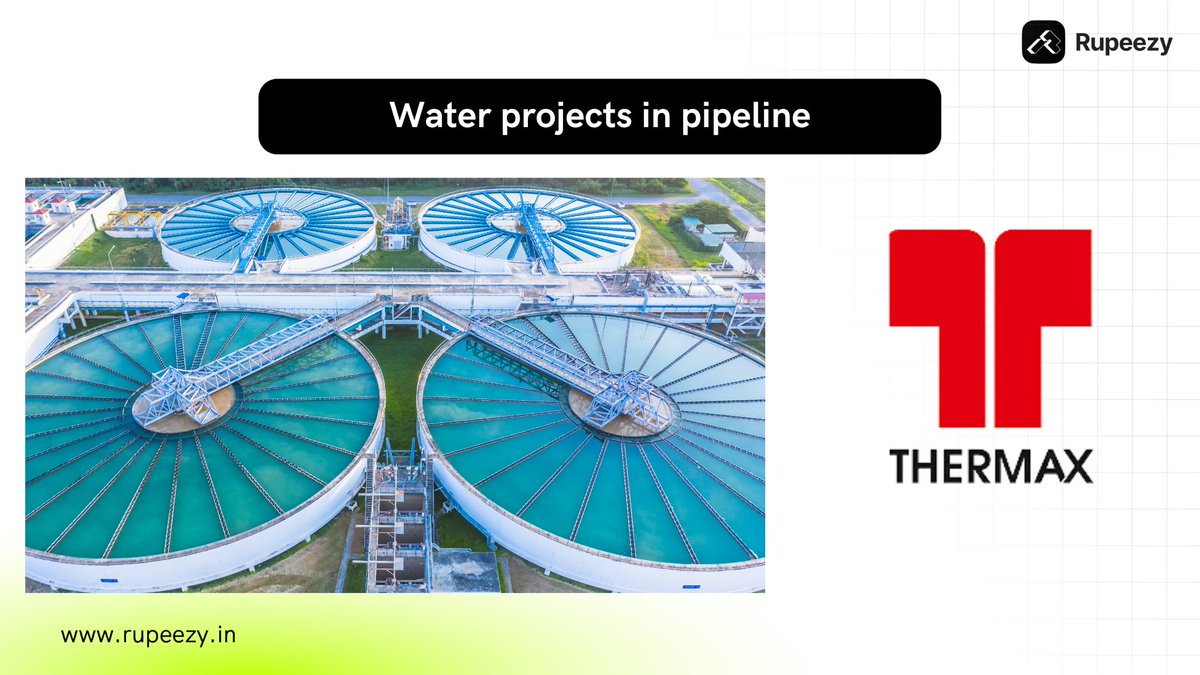 Rupeezy

Water projects in pipeline

THERMAX

www.rupeezy.in